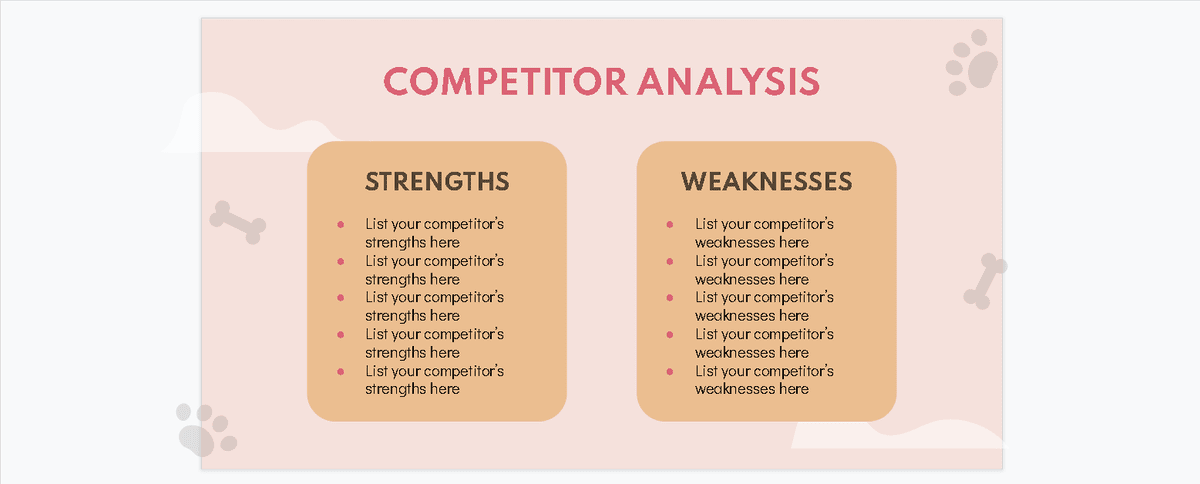 COMPETITOR ANALYSIS

STRENGTHS

- List your competitor's strengths here
- List your competitor's strengths here
- List your competitor's strengths here
- List your competitor's strengths here
- List your competitor's strengths here

WEAKNESSES

- List your competitor's weaknesses here
- List your competitor's weaknesses here
- List your competitor's weaknesses here
- List your competitor's weaknesses here
- List your competitor's weaknesses here